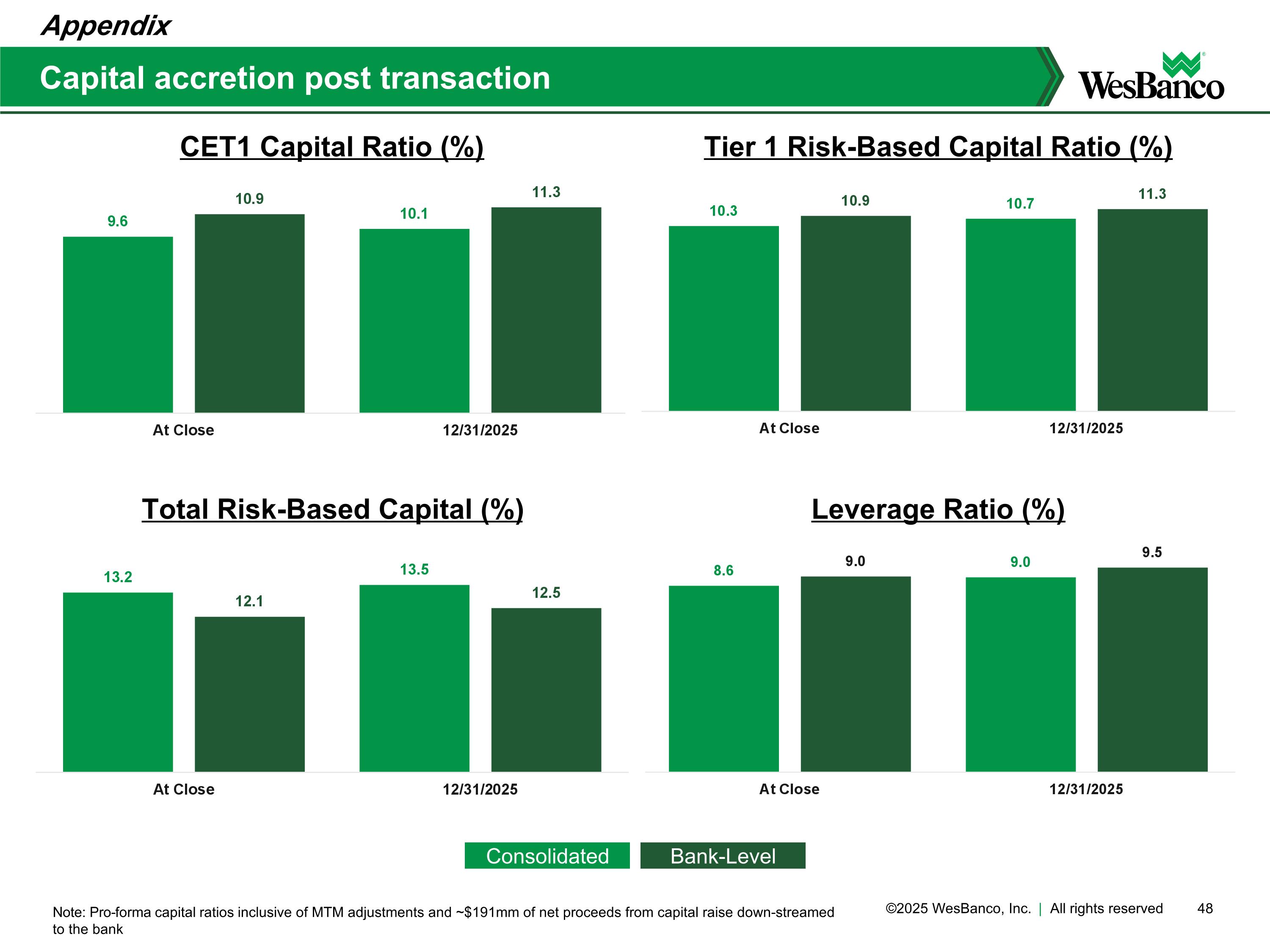 Appendix

Capital accretion post transaction

WesBanco

CET1 Capital Ratio (%)

9.6
10.9
10.1
11.3

At Close
12/31/2025

Tier 1 Risk-Based Capital Ratio (%)

10.3
10.9
10.7
11.3

At Close
12/31/2025

Total Risk-Based Capital (%)

13.2
12.1
13.5
12.5

At Close
12/31/2025

Leverage Ratio (%)

8.6
9.0
9.0
9.5

At Close
12/31/2025

Consolidated
Bank-Level

Note: Pro-forma capital ratios inclusive of MTM adjustments and ~$191mm of net proceeds from capital raise down-streamed to the bank

©2025 WesBanco, Inc. | All rights reserved 48